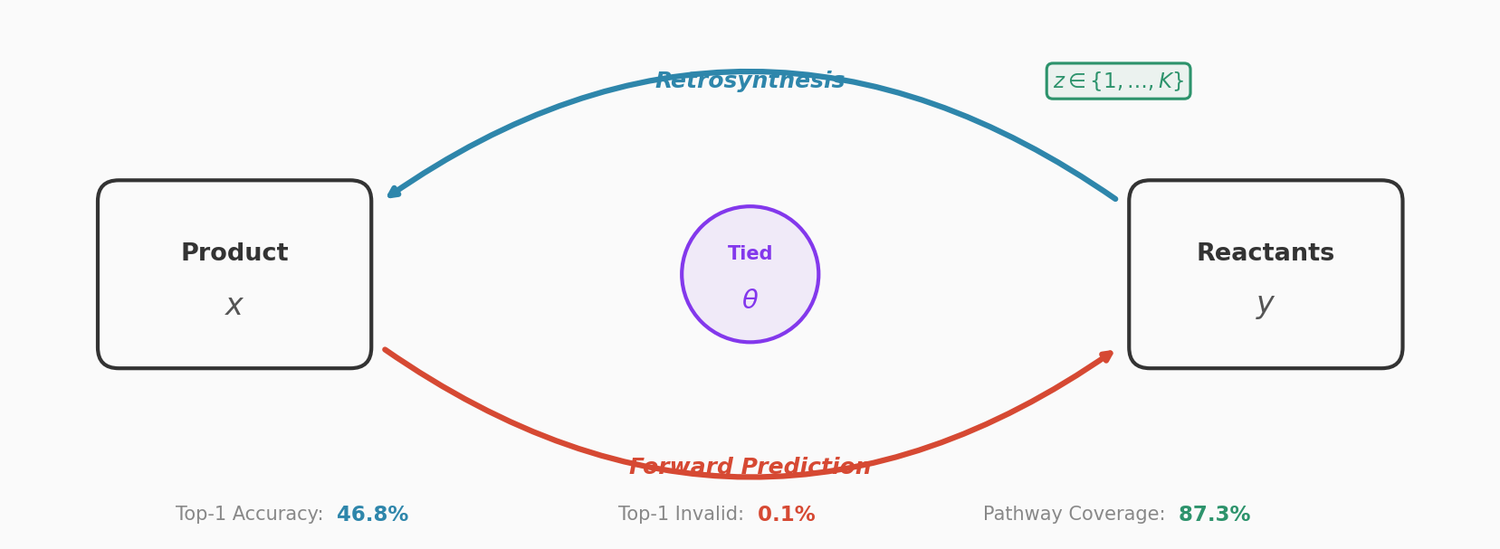 Retrosynthesis

$z \in \{1, \ldots, K\}$

Product
$x$

Tied
$\theta$

Reactants
$y$

Forward Prediction

Top-1 Accuracy: 46.8%

Top-1 Invalid: 0.1%

Pathway Coverage: 87.3%